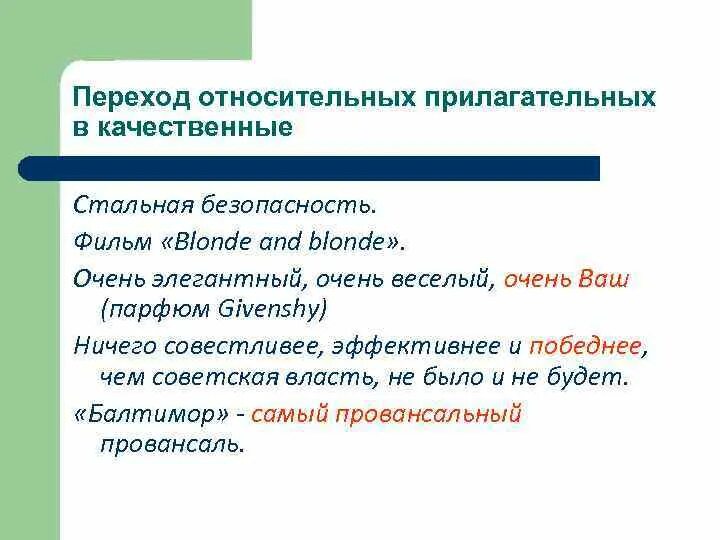 Переход относительных прилагательных в качественные

Стальная безопасность.

Фильм «Blonde and blonde».

Очень элегантный, очень веселый, очень Ваш (парфюм Givenshy)

Ничего совестливее, эффективнее и победнее, чем советская власть, не было и не будет.

«Балтимор» - самый провансальный провансаль.